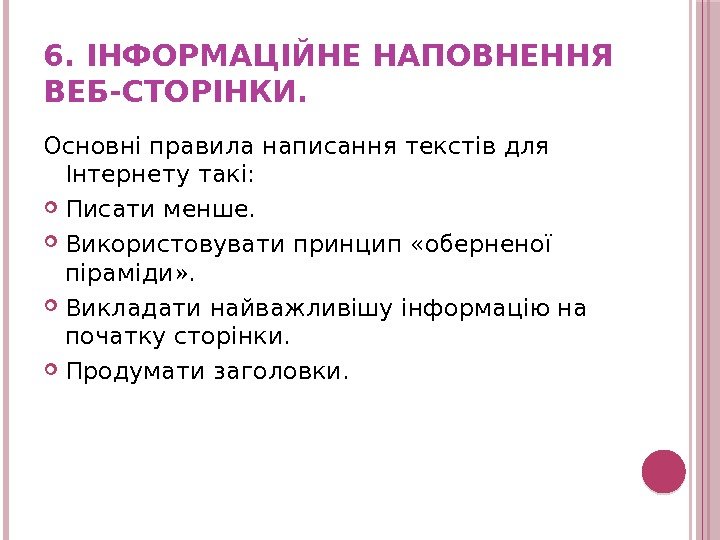 6. ІНФОРМАЦІЙНЕ НАПОВНЕННЯ ВЕБ-СТОРІНКИ.

Основні правила написання текстів для Інтернету такі:

Писати менше.

Використовувати принцип «оберненої піраміди».

Викладати найважливішу інформацію на початку сторінки.

Продумати заголовки.